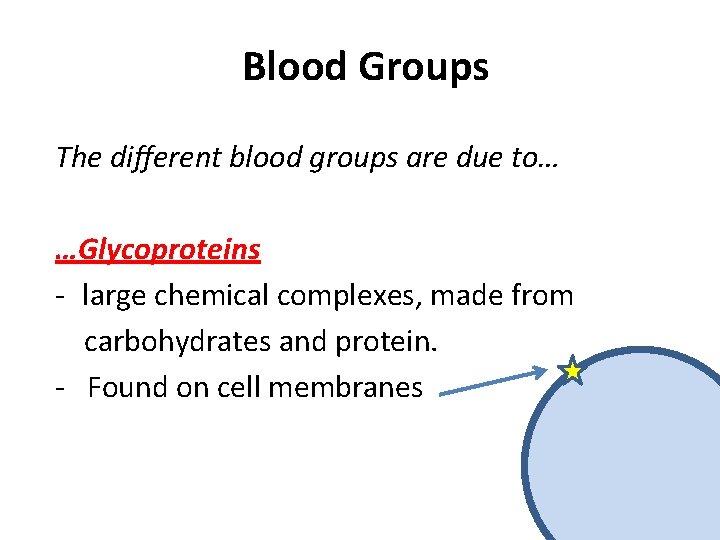 Blood Groups

The different blood groups are due to…

…Glycoproteins
- large chemical complexes, made from carbohydrates and protein.
- Found on cell membranes